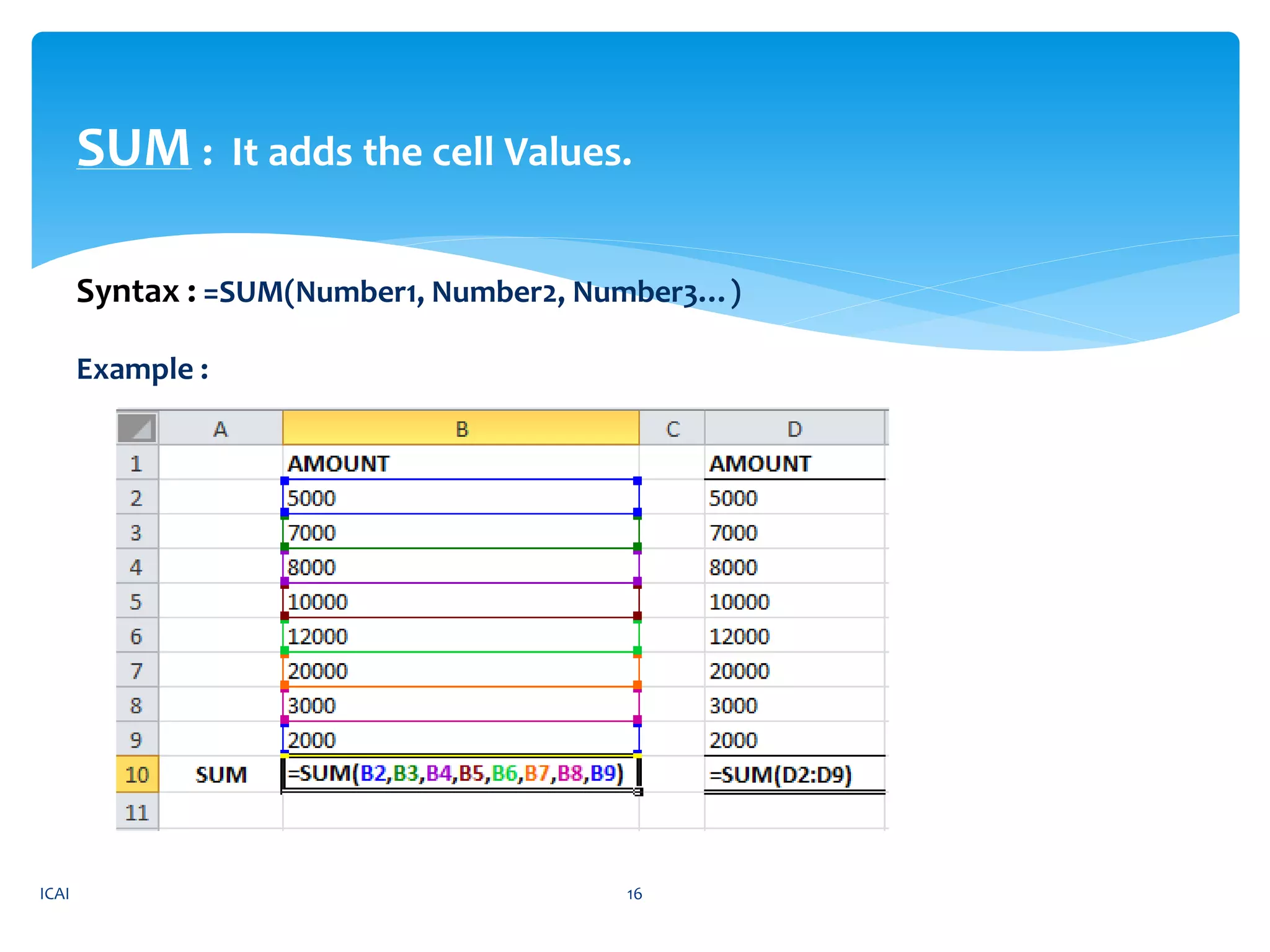 SUM : It adds the cell Values.

Syntax : =SUM(Number1, Number2, Number3… )

Example :

| | A | B | C | D |
|---|---|---|---|---|
| 1 | | AMOUNT | | AMOUNT |
| 2 | | 5000 | | 5000 |
| 3 | | 7000 | | 7000 |
| 4 | | 8000 | | 8000 |
| 5 | | 10000 | | 10000 |
| 6 | | 12000 | | 12000 |
| 7 | | 20000 | | 20000 |
| 8 | | 3000 | | 3000 |
| 9 | | 2000 | | 2000 |
| 10 | SUM | =SUM(B2,B3,B4,B5,B6,B7,B8,B9) | | =SUM(D2:D9) |
| 11 | | | | |

ICAI

16